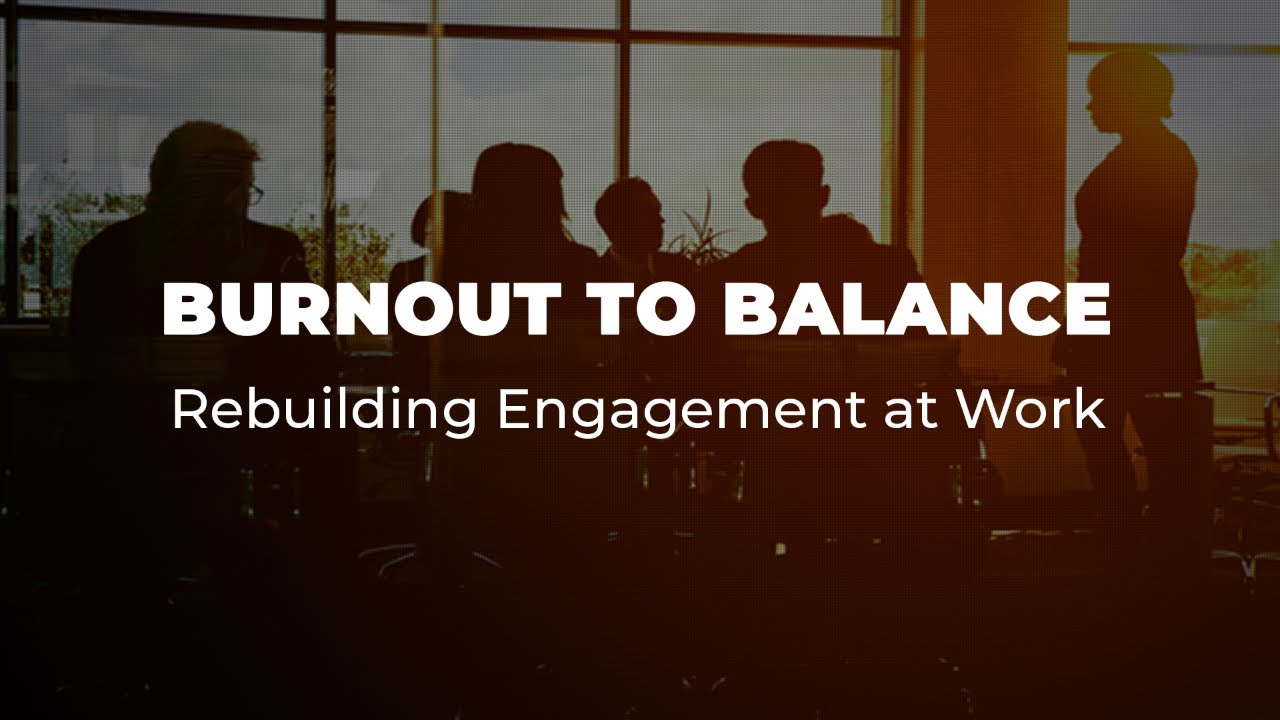 BURNOUT TO BALANCE
Rebuilding Engagement at Work